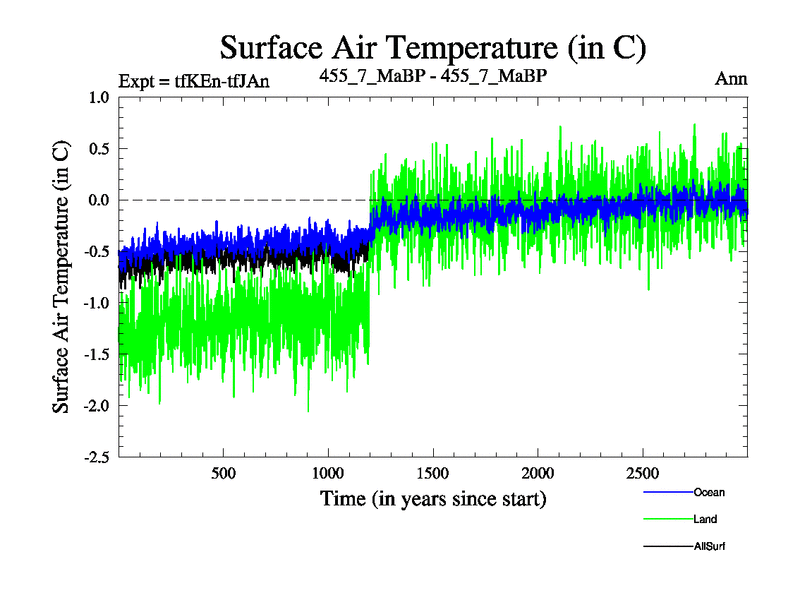 Surface Air Temperature (in C)

Expt = tfKEn-tfJAn

455_7_MaBP - 455_7_MaBP

Ann

Surface Air Temperature (in C)

1.0
0.5
0.0
-0.5
-1.0
-1.5
-2.0
-2.5

500
1000
1500
2000
2500

Time (in years since start)

Ocean
Land
AllSurf